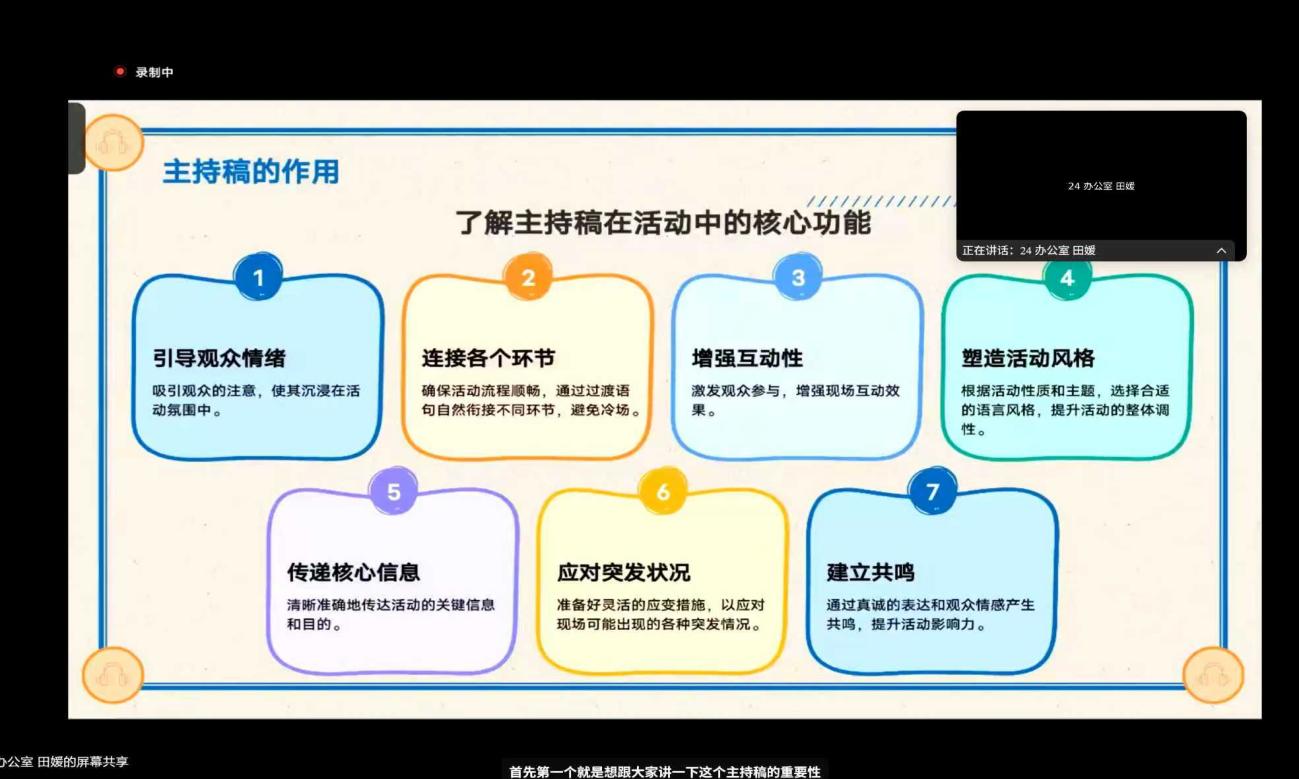 录制中

主持稿的作用

了解主持稿在活动中的核心功能

24 办公室 田媛

正在讲话：24 办公室 田媛

1
引导观众情绪
吸引观众的注意，使其沉浸在活动氛围中。

2
连接各个环节
确保活动流程顺畅，通过过渡语句自然衔接不同环节，避免冷场。

3
增强互动性
激发观众参与，增强现场互动效果。

4
塑造活动风格
根据活动性质和主题，选择合适的语言风格，提升活动的整体调性。

5
传递核心信息
清晰准确地传达活动的关键信息和目的。

6
应对突发状况
准备好灵活的应变措施，以应对现场可能出现的各种突发情况。

7
建立共鸣
通过真诚的表达和观众情感产生共鸣，提升活动影响力。

办公室 田媛的屏幕共享

首先第一个就是想跟大家讲一下这个主持稿的重要性